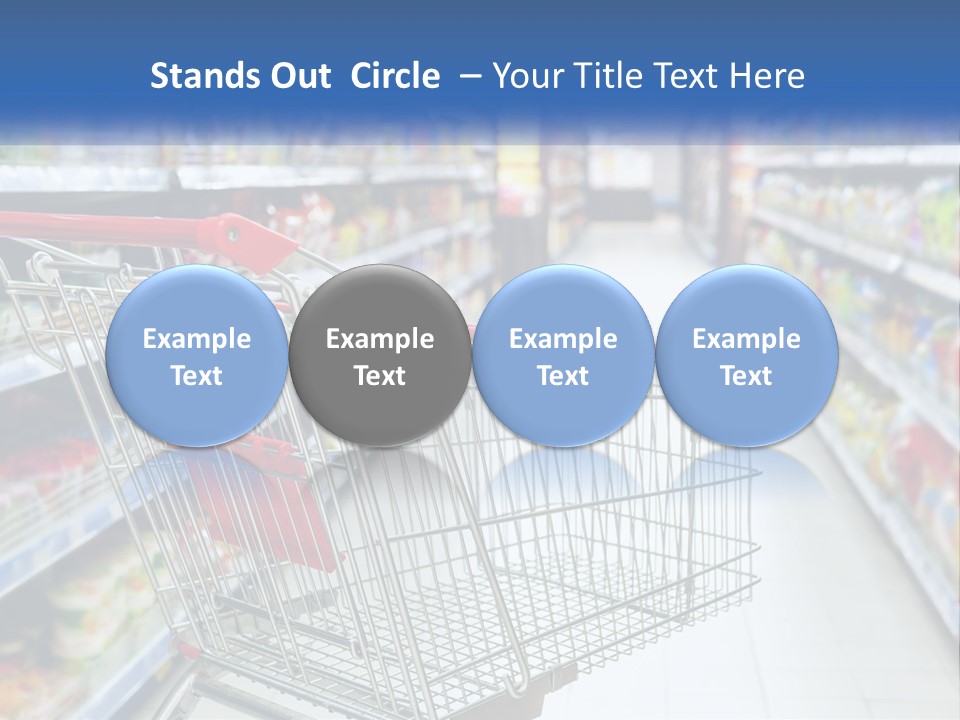 Stands Out Circle – Your Title Text Here

Example Text

Example Text

Example Text

Example Text